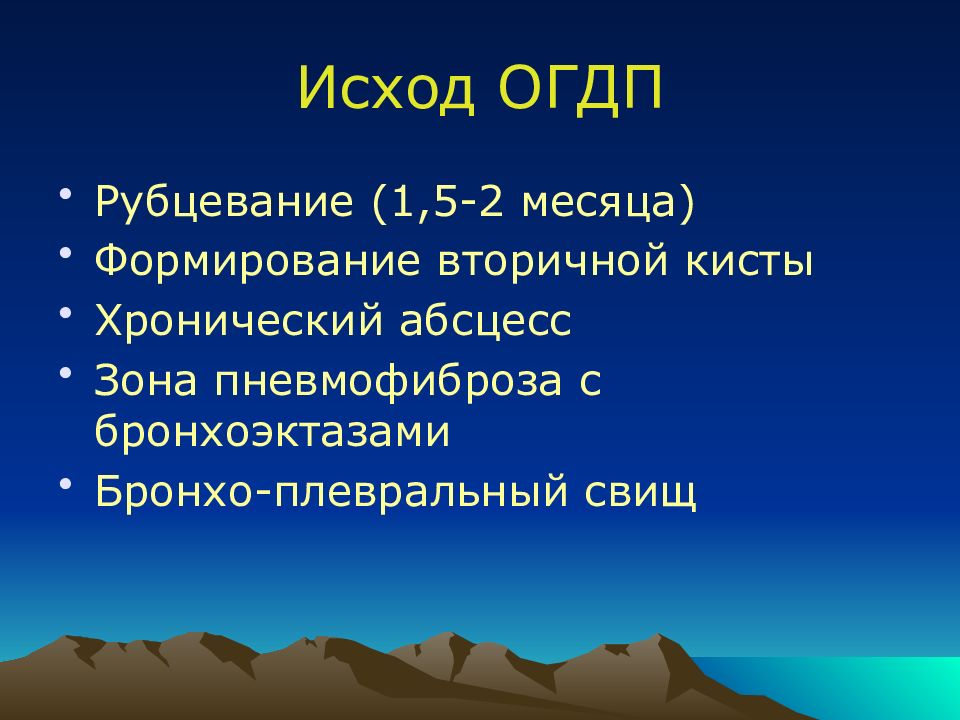 Исход ОГДП

• Рубцевание (1,5-2 месяца)
• Формирование вторичной кисты
• Хронический абсцесс
• Зона пневмофиброза с бронхоэктазами
• Бронхо-плевральный свищ